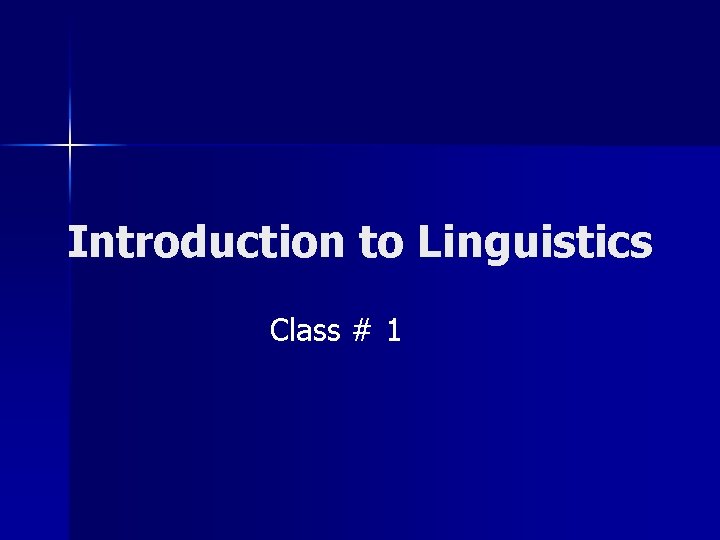 Introduction to Linguistics

Class # 1